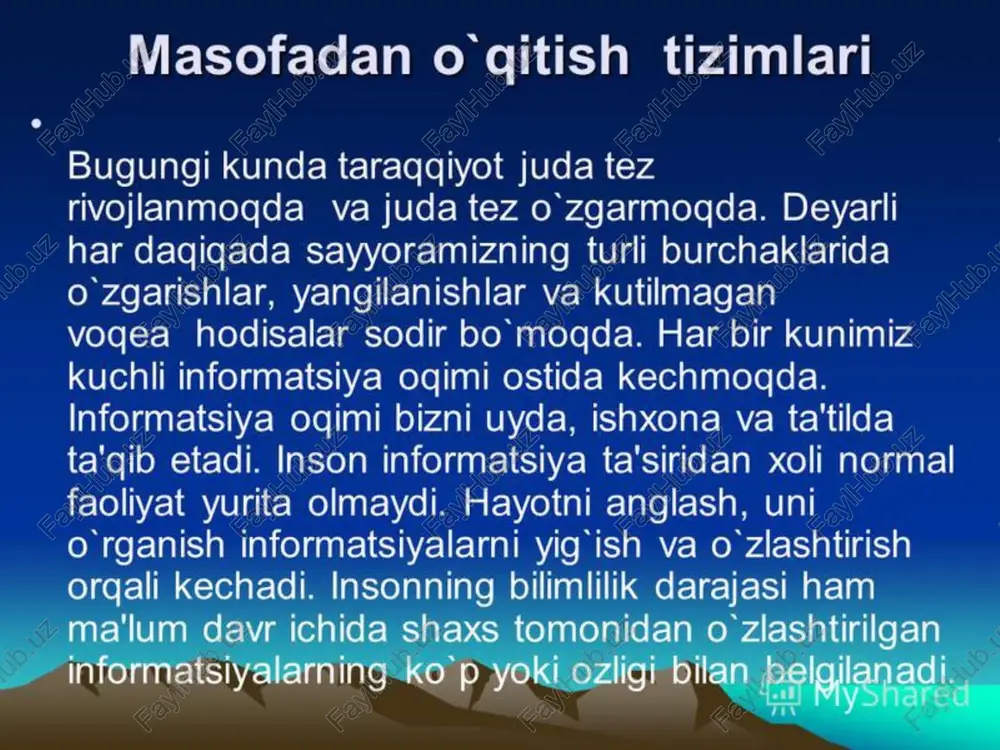 Masofadan o`qitish tizimlari

Bugungi kunda taraqqiyot juda tez rivojlanmoqda va juda tez o`zgarmoqda. Deyarli har daqiqada sayyoramizning turli burchaklarida o`zgarishlar, yangilanishlar va kutilmagan voqea hodisalar sodir bo`moqda. Har bir kunimiz kuchli informatsiya oqimi ostida kechmoqda. Informatsiya oqimi bizni uyda, ishxona va ta'tilda ta'qib etadi. Inson informatsiya ta'siridan xoli normal faoliyat yurita olmaydi. Hayotni anglash, uni o`rganish informatsiyalarni yig`ish va o`zlashtirish orqali kechadi. Insonning bilimlilik darajasi ham ma'lum davr ichida shaxs tomonidan o`zlashtirilgan informatsiyalarning ko`p yoki ozligi bilan belgilanadi.

FaylHub.uz

MyShared